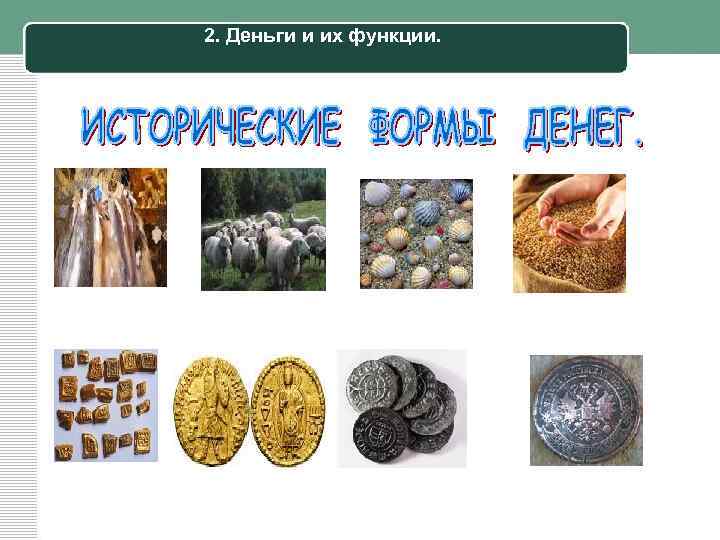 2. Деньги и их функции.

ИСТОРИЧЕСКИЕ ФОРМЫ ДЕНЕГ.